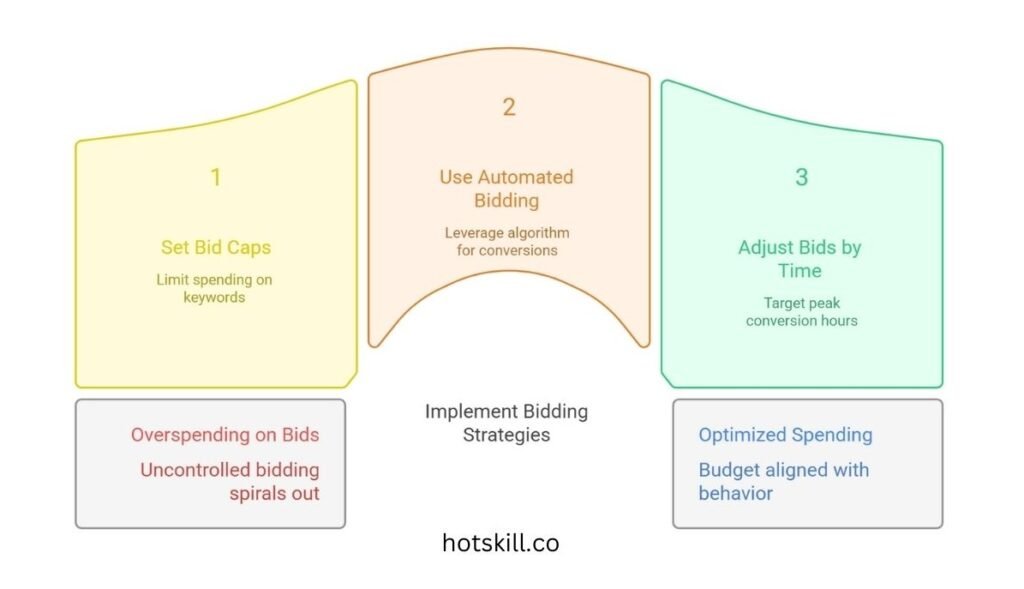 1

Set Bid Caps

Limit spending on keywords

2

Use Automated Bidding

Leverage algorithm for conversions

3

Adjust Bids by Time

Target peak conversion hours

Overspending on Bids

Uncontrolled bidding spirals out

Implement Bidding Strategies

Optimized Spending

Budget aligned with behavior

hotskill.co